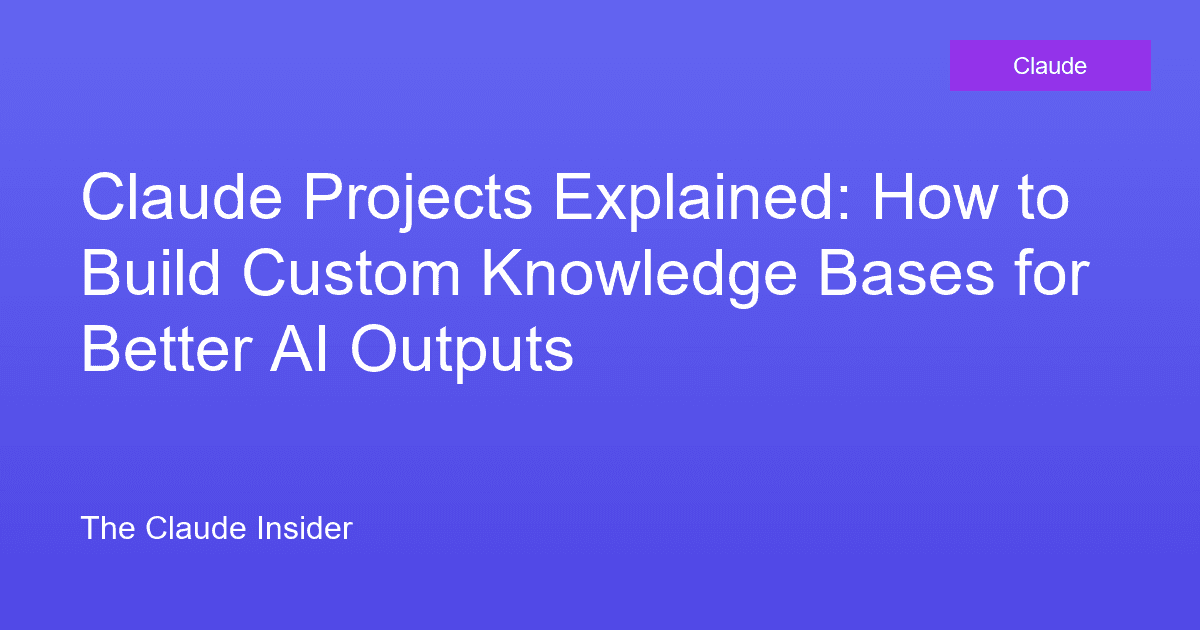 Claude

Claude Projects Explained: How to Build Custom Knowledge Bases for Better AI Outputs

The Claude Insider